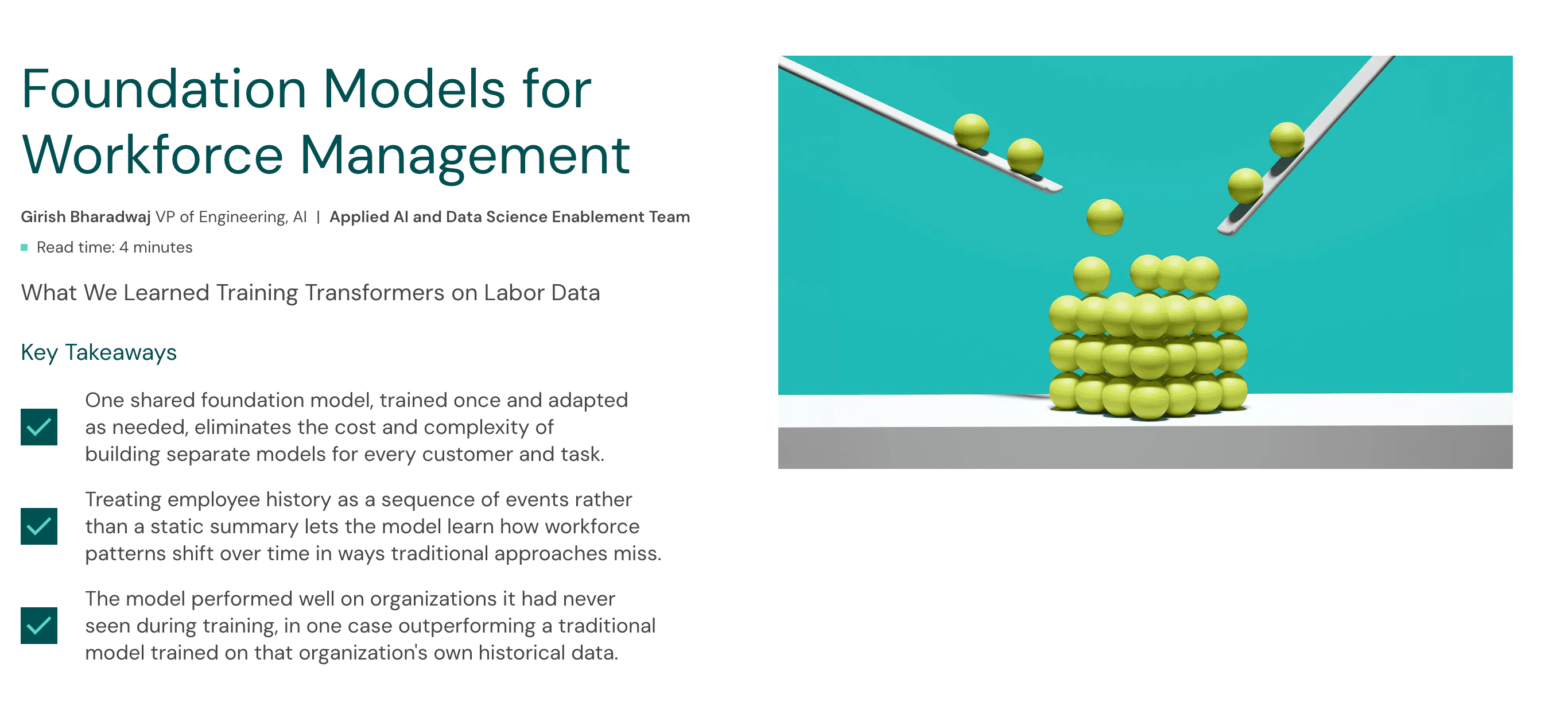 Foundation Models for Workforce Management

Girish Bharadwaj VP of Engineering, AI | Applied AI and Data Science Enablement Team

• Read time: 4 minutes

What We Learned Training Transformers on Labor Data

Key Takeaways

☑ One shared foundation model, trained once and adapted as needed, eliminates the cost and complexity of building separate models for every customer and task.

☑ Treating employee history as a sequence of events rather than a static summary lets the model learn how workforce patterns shift over time in ways traditional approaches miss.

☑ The model performed well on organizations it had never seen during training, in one case outperforming a traditional model trained on that organization's own historical data.